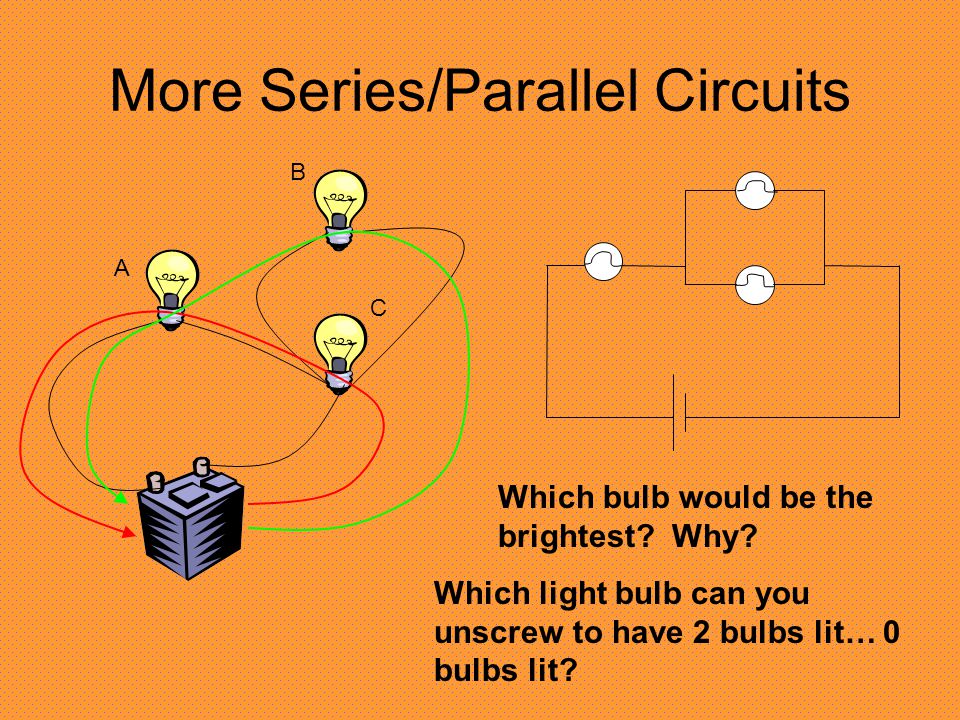 More Series/Parallel Circuits

B

A

C

Which bulb would be the brightest? Why?

Which light bulb can you unscrew to have 2 bulbs lit… 0 bulbs lit?